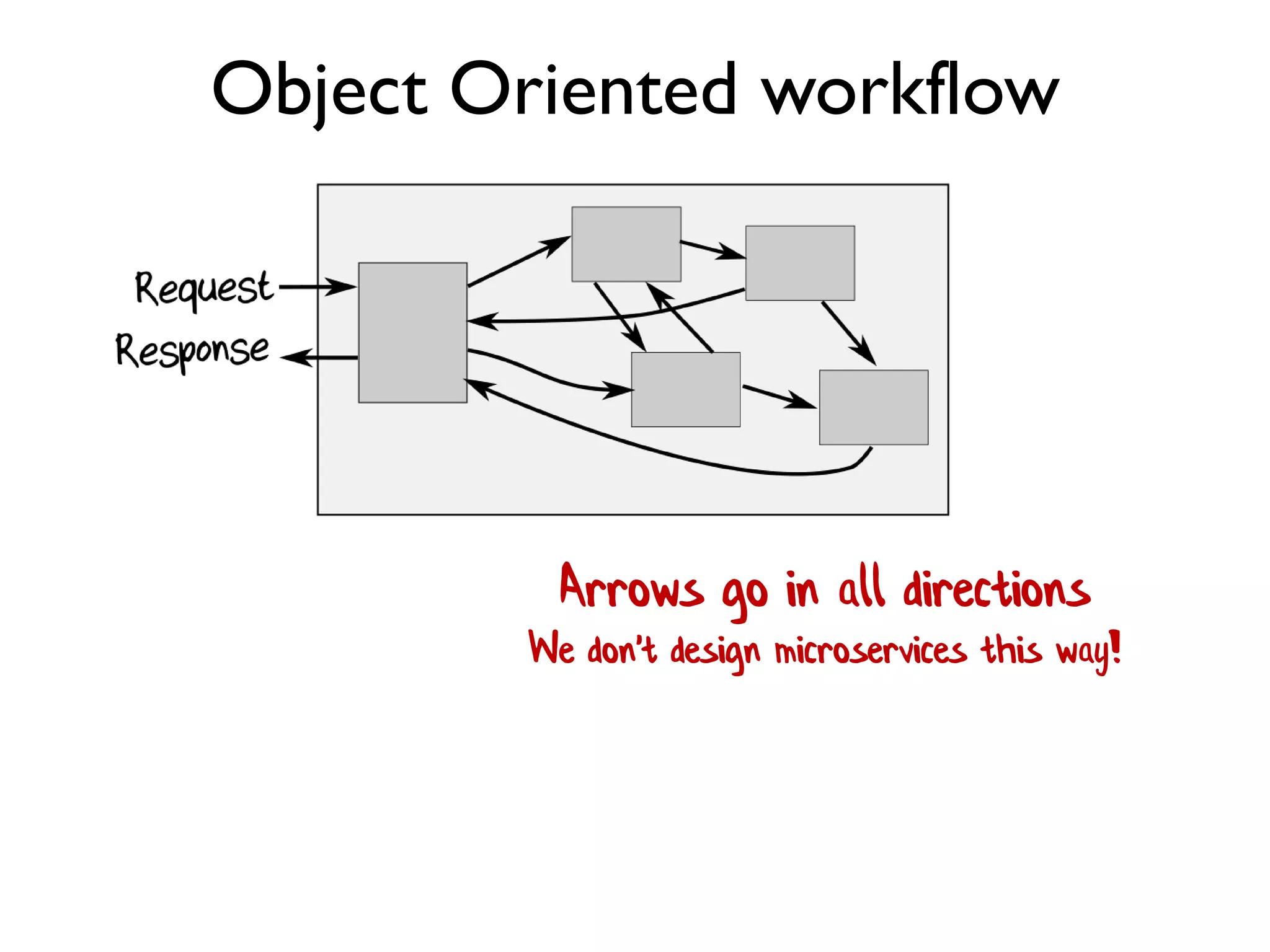 Object Oriented workflow

Request

Response

Arrows go in all directions

We don't design microservices this way!